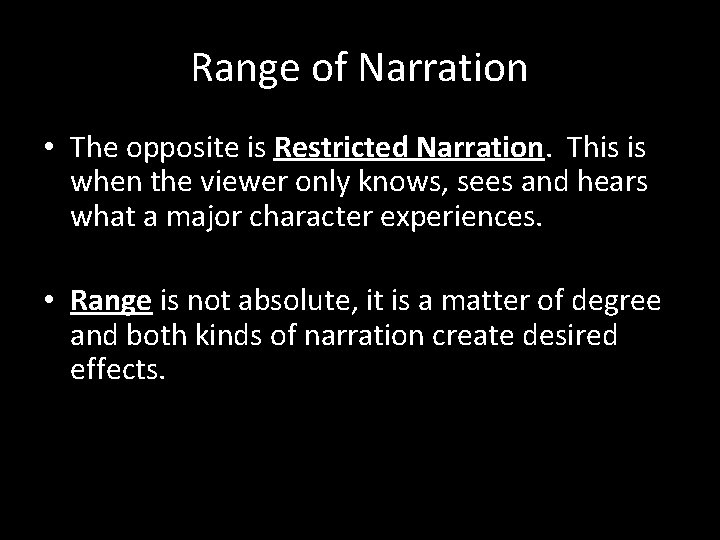 Range of Narration

• The opposite is Restricted Narration. This is when the viewer only knows, sees and hears what a major character experiences.

• Range is not absolute, it is a matter of degree and both kinds of narration create desired effects.